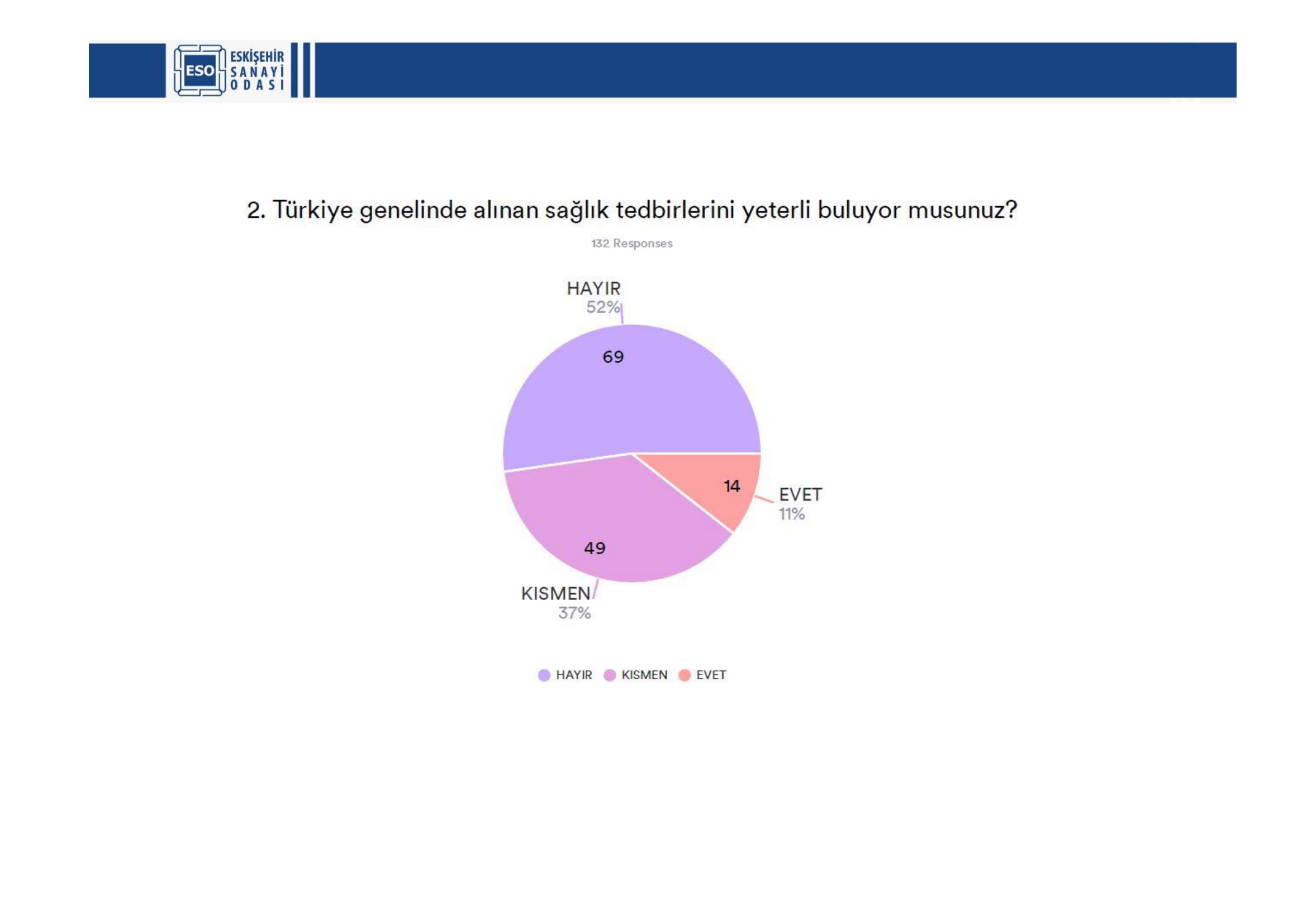 ESO ESKİŞEHİR SANAYİ ODASI

2. Türkiye genelinde alınan sağlık tedbirlerini yeterli buluyor musunuz?

132 Responses

HAYIR
52%

69

14

EVET
11%

49

KISMEN
37%

HAYIR KISMEN EVET